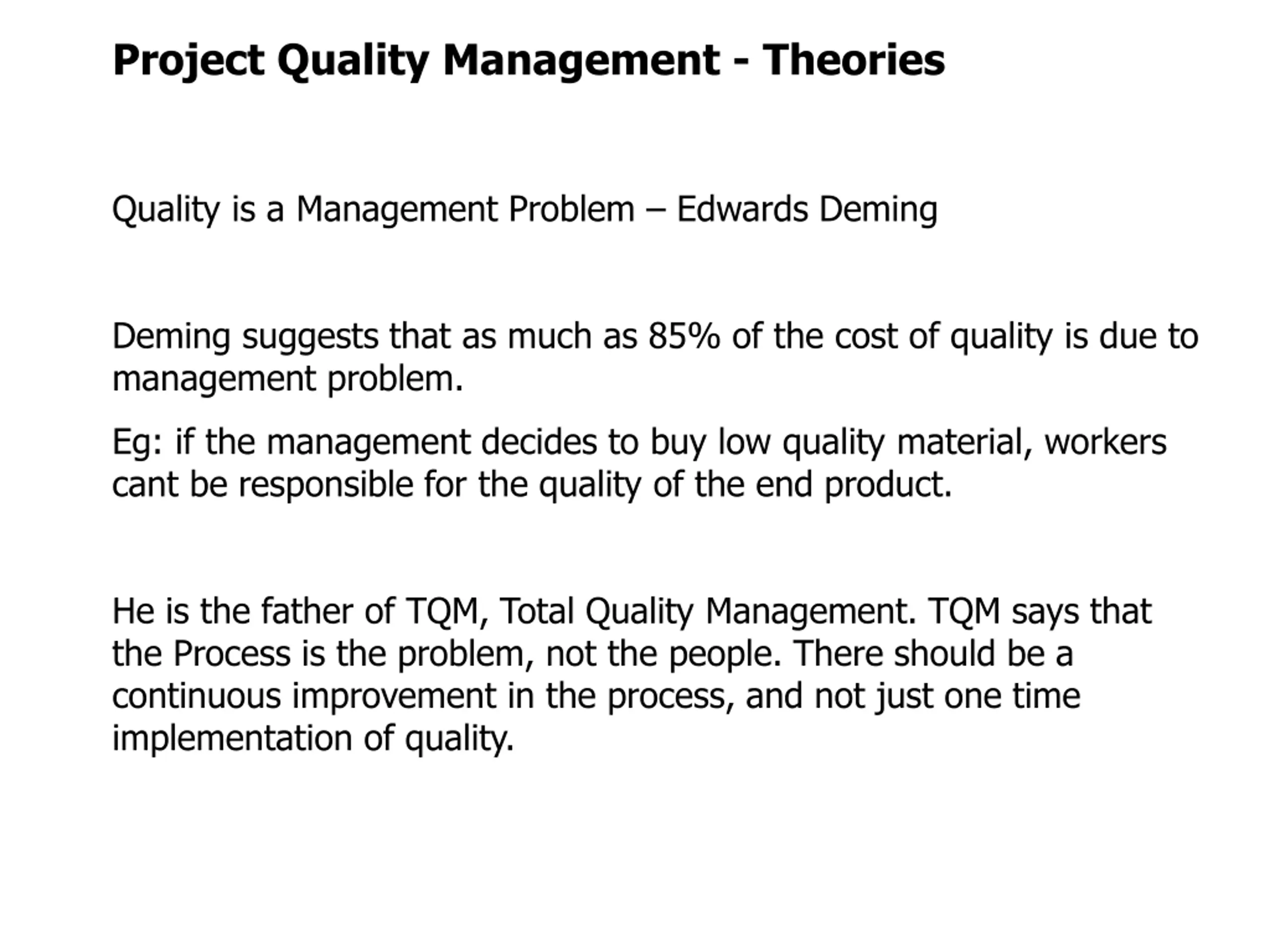 Project Quality Management - Theories

Quality is a Management Problem – Edwards Deming

Deming suggests that as much as 85% of the cost of quality is due to management problem.

Eg: if the management decides to buy low quality material, workers cant be responsible for the quality of the end product.

He is the father of TQM, Total Quality Management. TQM says that the Process is the problem, not the people. There should be a continuous improvement in the process, and not just one time implementation of quality.